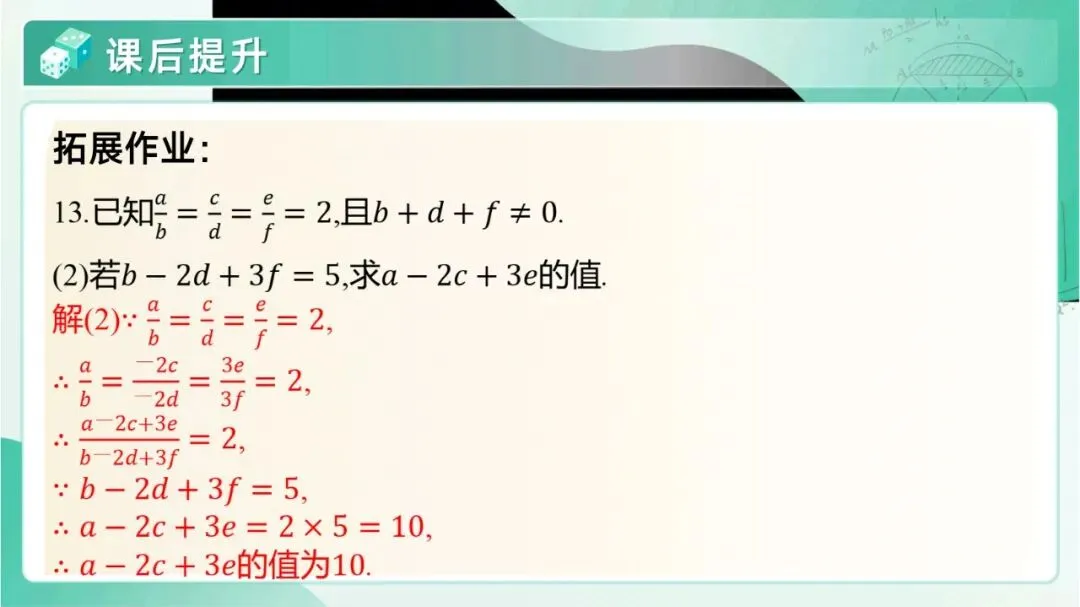 课后提升

拓展作业:

13.已知$\frac{a}{b}=\frac{c}{d}=\frac{e}{f}=2$,且$b+d+f\neq 0$.

(2)若$b-2d+3f=5$,求$a-2c+3e$的值.

解(2)$\because \frac{a}{b}=\frac{c}{d}=\frac{e}{f}=2$,

$\therefore \frac{a}{b}=\frac{-2c}{-2d}=\frac{3e}{3f}=2$,

$\therefore \frac{a-2c+3e}{b-2d+3f}=2$,

$\because b-2d+3f=5$,

$\therefore a-2c+3e=2\times 5=10$,

$\therefore a-2c+3e$的值为10.